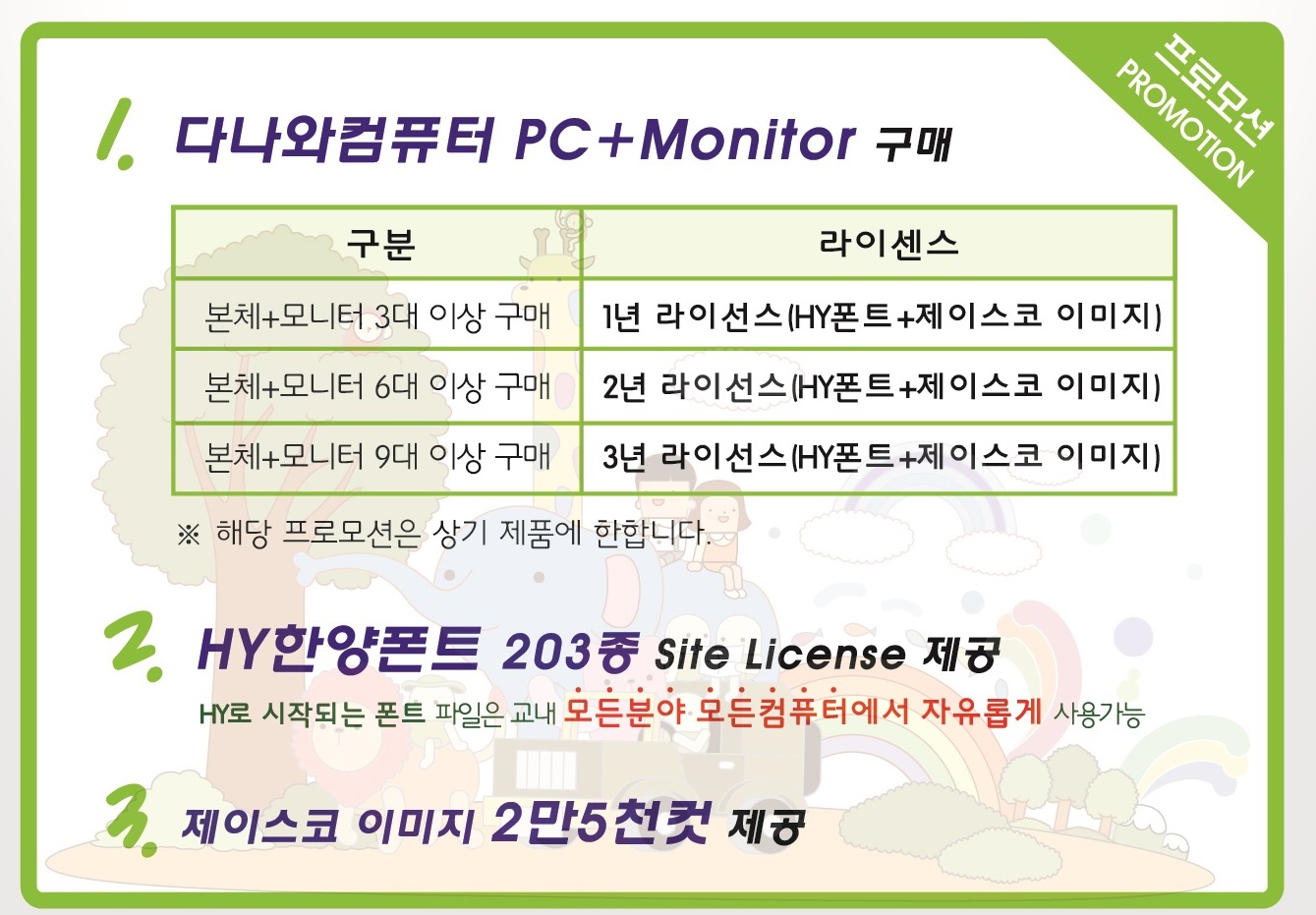 프로모션
PROMOTION

1. 다나와컴퓨터 PC+Monitor 구매

| 구분 | 라이센스 |
|---|---|
| 본체+모니터 3대 이상 구매 | 1년 라이선스(HY폰트+제이스코 이미지) |
| 본체+모니터 6대 이상 구매 | 2년 라이선스(HY폰트+제이스코 이미지) |
| 본체+모니터 9대 이상 구매 | 3년 라이선스(HY폰트+제이스코 이미지) |

※ 해당 프로모션은 상기 제품에 한합니다.

2. HY한양폰트 203종 Site License 제공

HY로 시작되는 폰트 파일은 교내 모든분야 모든컴퓨터에서 자유롭게 사용가능

3. 제이스코 이미지 2만5천컷 제공